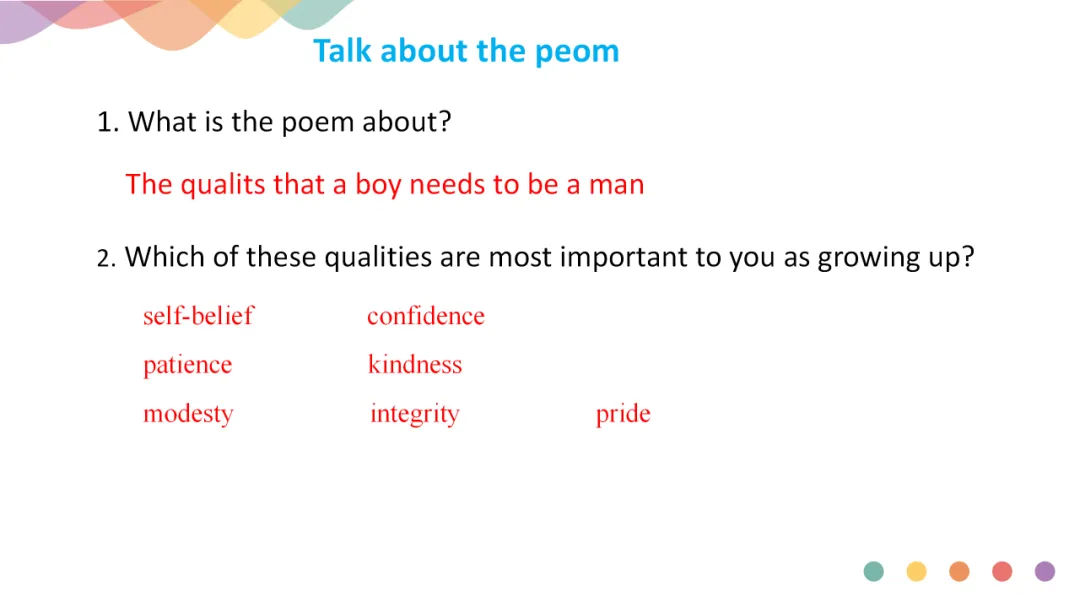 Talk about the peom

1. What is the poem about?

The qualits that a boy needs to be a man

2. Which of these qualities are most important to you as growing up?

self-belief confidence

patience kindness

modesty integrity pride